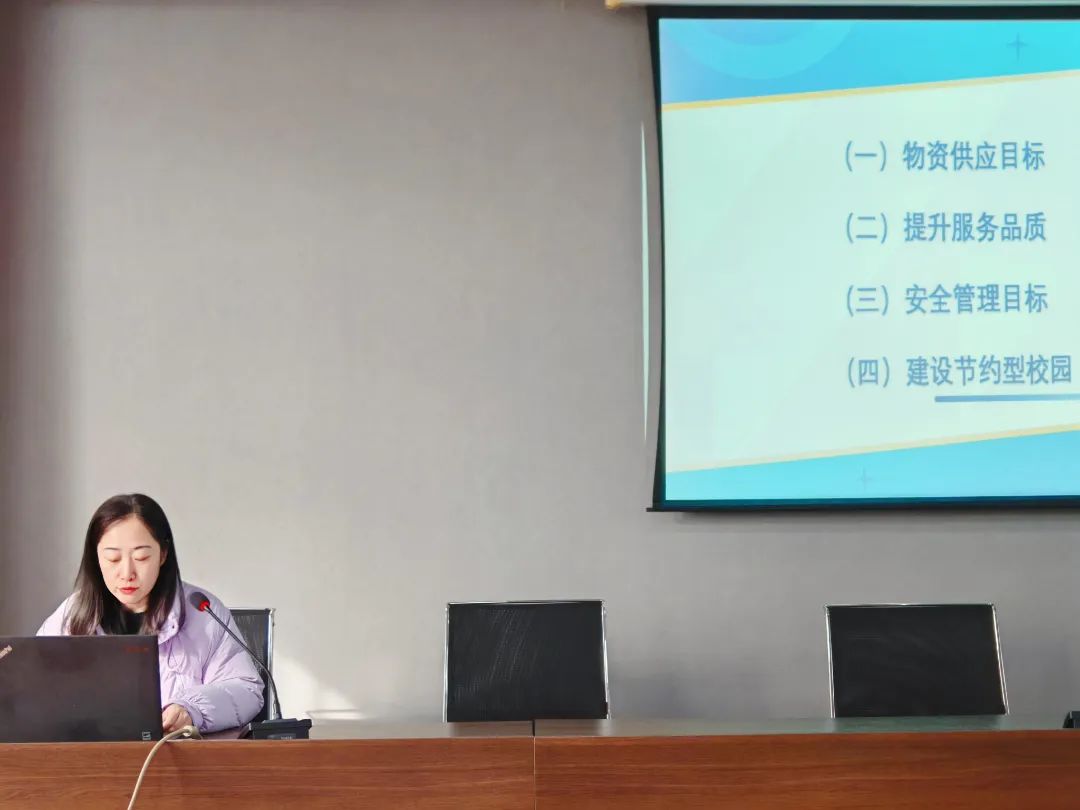 （一）物资供应目标

（二）提升服务品质

（三）安全管理目标

（四）建设节约型校园